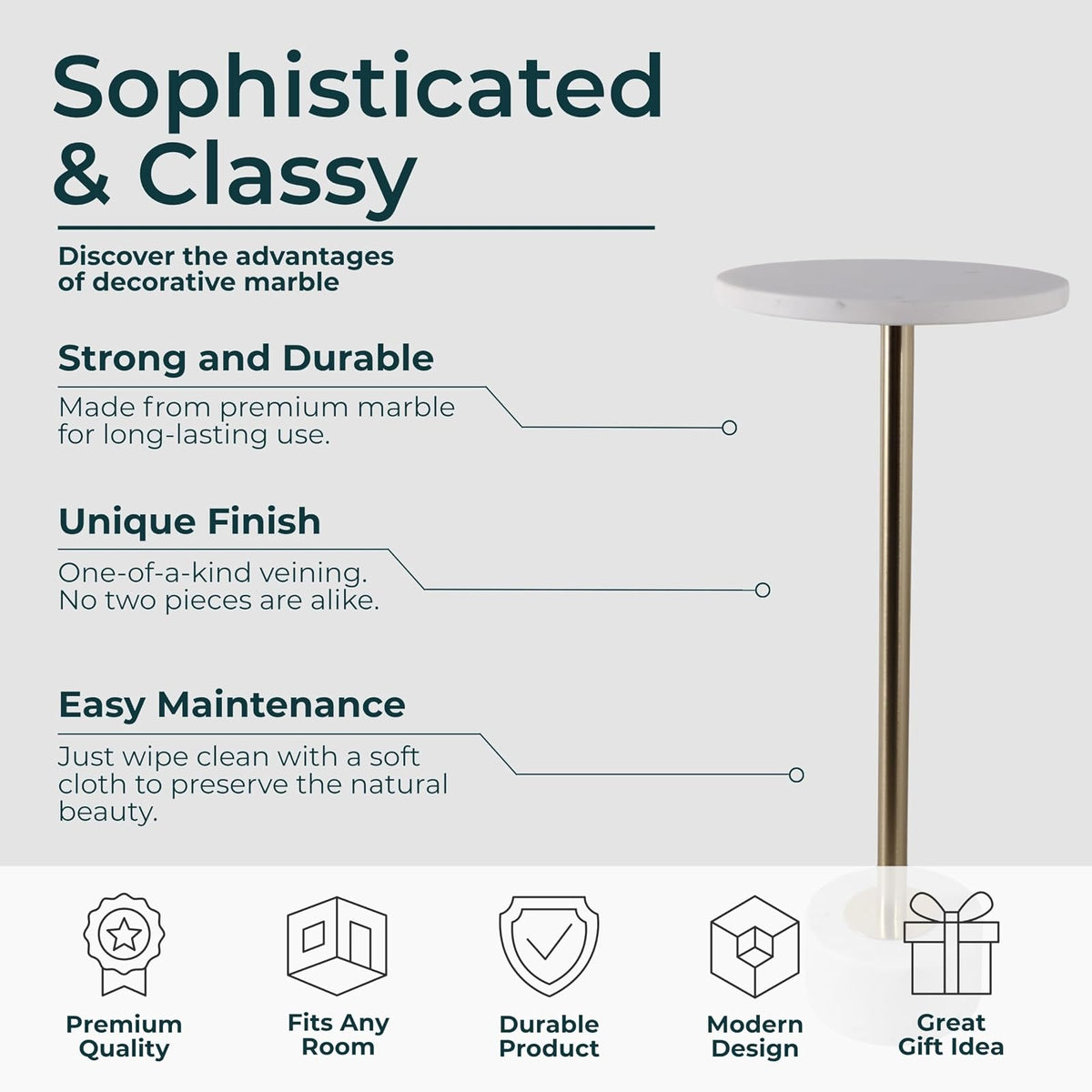 Sophisticated & Classy

Discover the advantages of decorative marble

Strong and Durable

Made from premium marble for long-lasting use.

Unique Finish

One-of-a-kind veining. No two pieces are alike.

Easy Maintenance

Just wipe clean with a soft cloth to preserve the natural beauty.

Premium Quality

Fits Any Room

Durable Product

Modern Design

Great Gift Idea